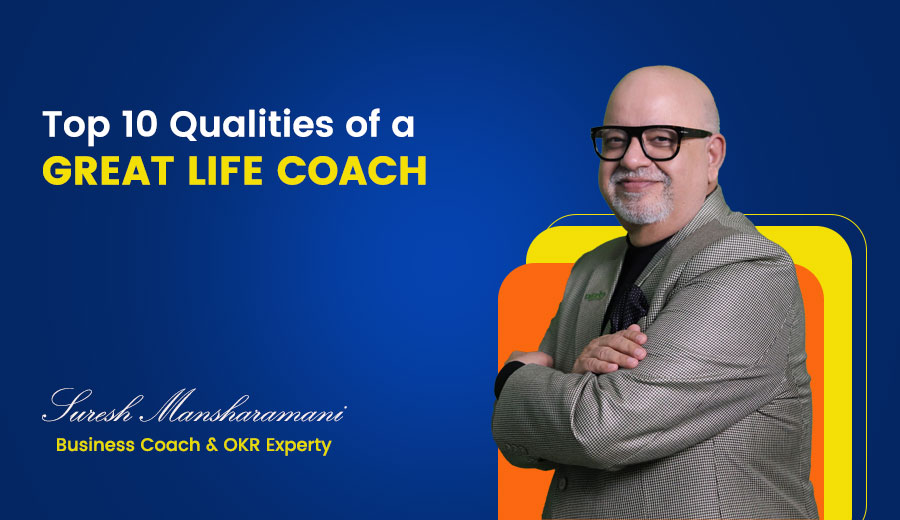 Top 10 Qualities of a
GREAT LIFE COACH

Suresh Mansharamani
Business Coach & OKR Experty